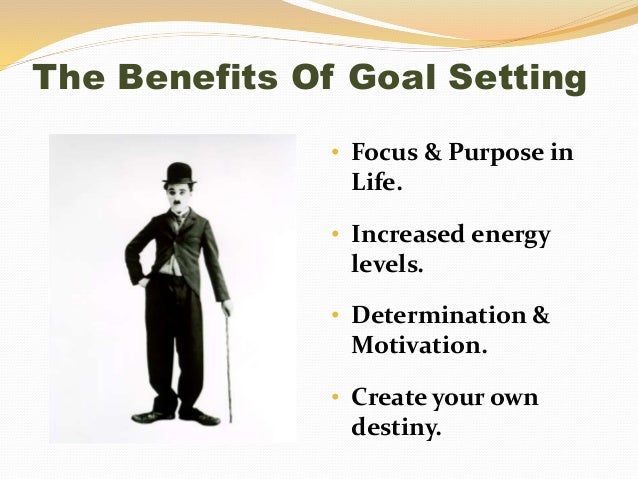 The Benefits Of Goal Setting

• Focus & Purpose in Life.

• Increased energy levels.

• Determination & Motivation.

• Create your own destiny.